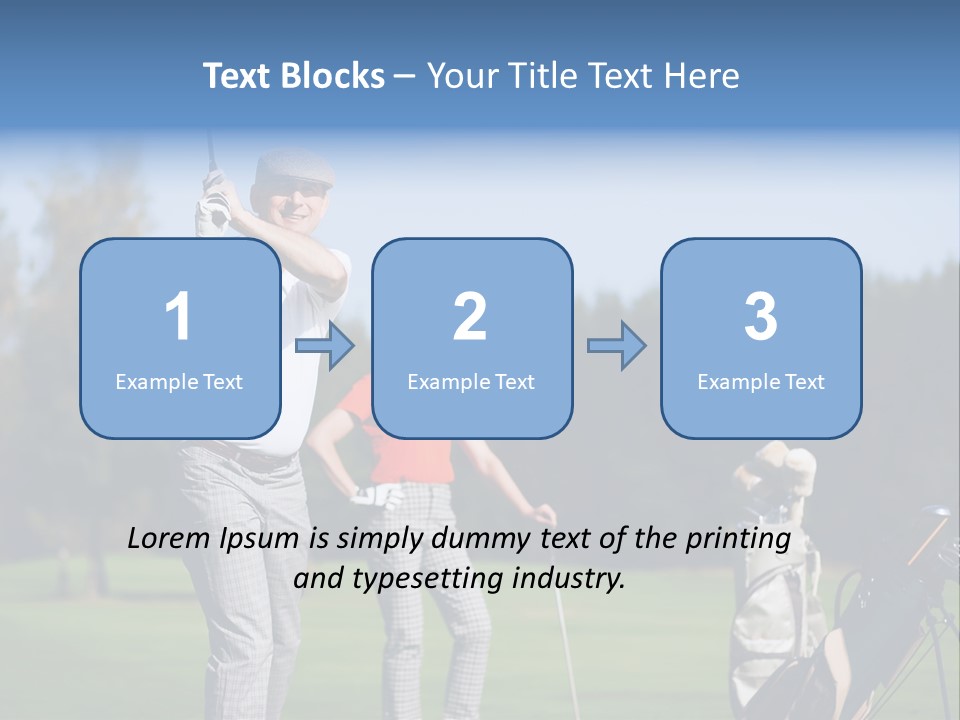 Text Blocks – Your Title Text Here

1
Example Text

2
Example Text

3
Example Text

Lorem Ipsum is simply dummy text of the printing and typesetting industry.